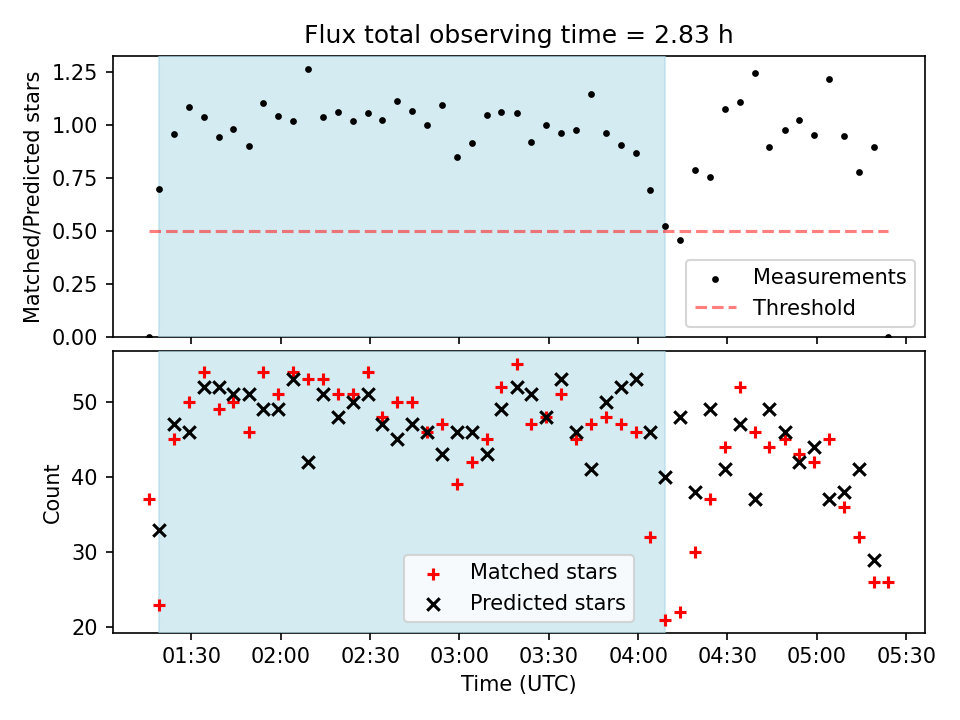 Flux total observing time = 2.83 h

Matched/Predicted stars

1.25
1.00
0.75
0.50
0.25
0.00

Measurements
Threshold

Count

50
40
30
20

Matched stars
Predicted stars

01:30 02:00 02:30 03:00 03:30 04:00 04:30 05:00 05:30

Time (UTC)